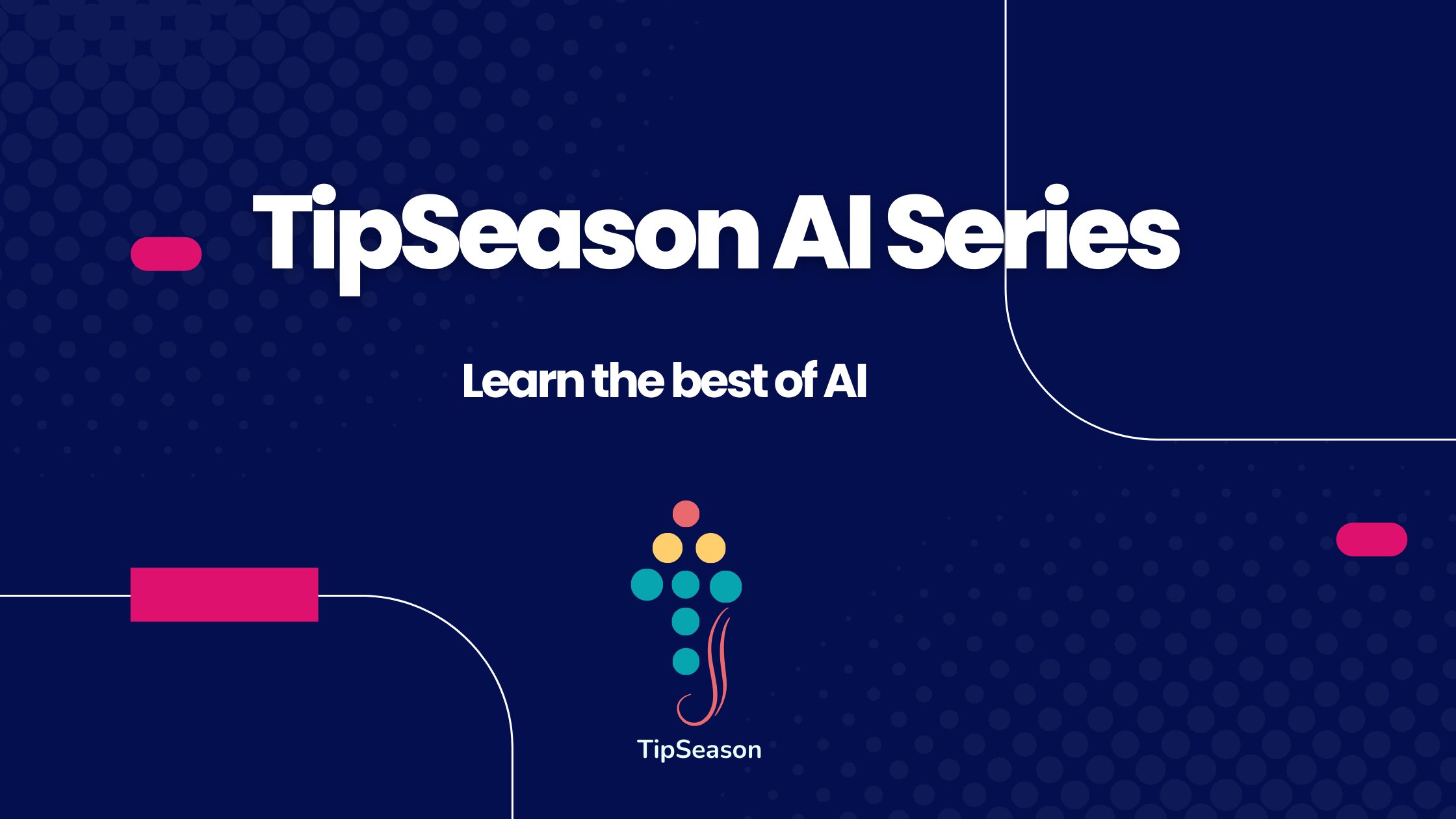 TipSeason AI Series

Learn the best of AI

TipSeason